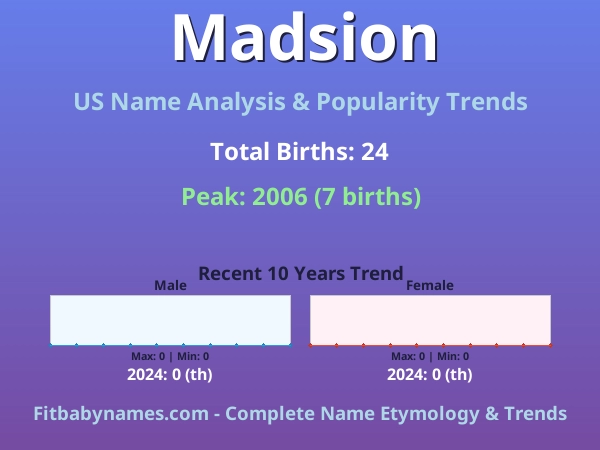 Madsion

US Name Analysis & Popularity Trends

Total Births: 24

Peak: 2006 (7 births)

Recent 10 Years Trend

Male

Max: 0 | Min: 0

2024: 0 (th)

Female

Max: 0 | Min: 0

2024: 0 (th)

Fitbabynames.com - Complete Name Etymology & Trends